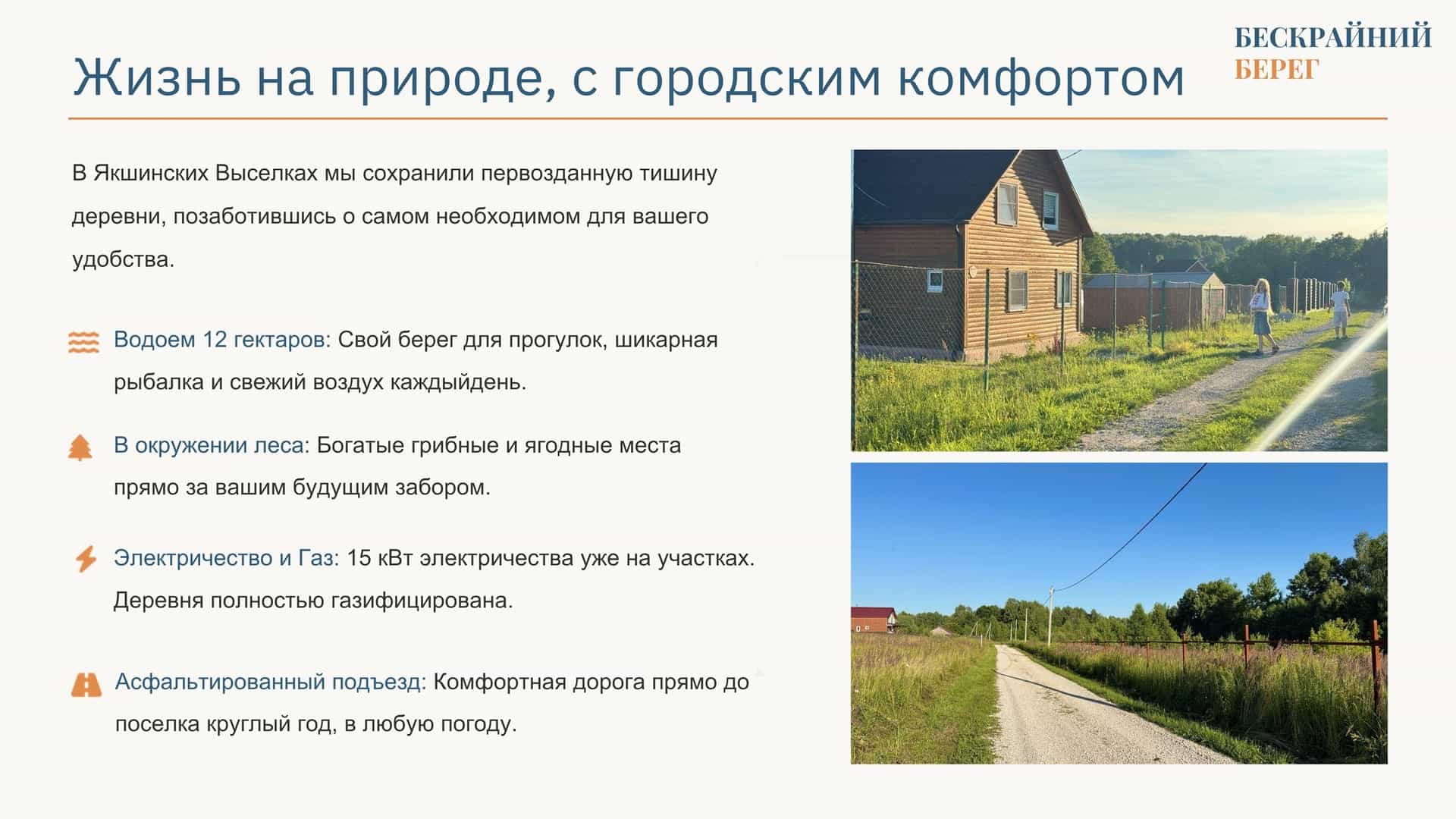 Жизнь на природе, с городским комфортом

БЕСКРАЙНИЙ
БЕРЕГ

В Якшинских Выселках мы сохранили первозданную тишину деревни, позаботившись о самом необходимом для вашего удобства.

Водоем 12 гектаров: Свой берег для прогулок, шикарная рыбалка и свежий воздух каждыйдень.

В окружении леса: Богатые грибные и ягодные места прямо за вашим будущим забором.

Электричество и Газ: 15 кВт электричества уже на участках. Деревня полностью газифицирована.

Асфальтированный подъезд: Комфортная дорога прямо до поселка круглый год, в любую погоду.